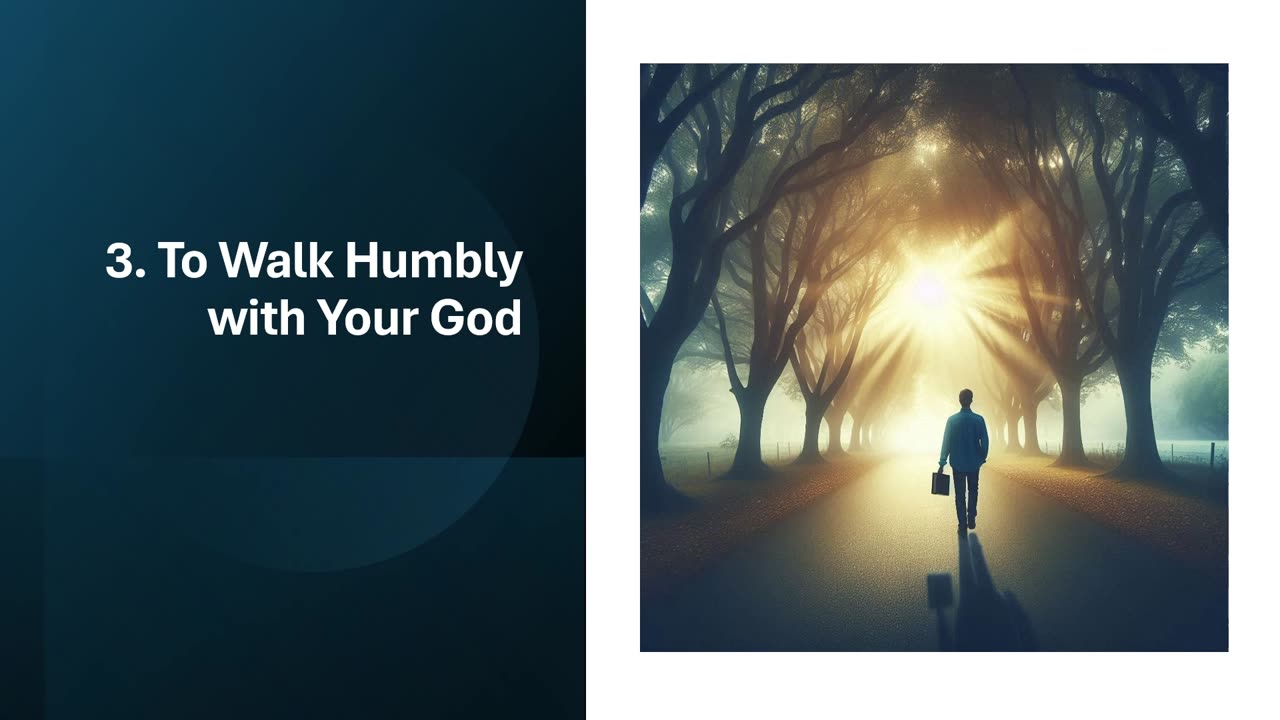 3. To Walk Humbly with Your God